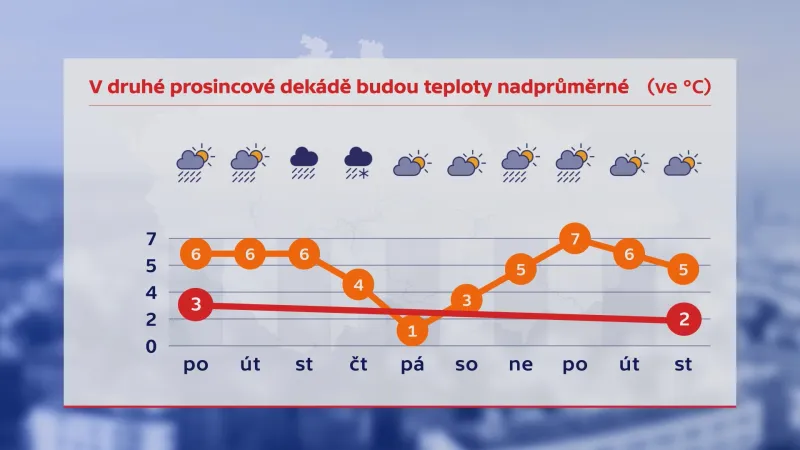 V druhé prosincové dekádě budou teploty nadprůměrné (ve °C)

7
5
4
2
0

6 6 6 4 1 3 5 7 6 5

3 2

po út st čt pá so ne po út st